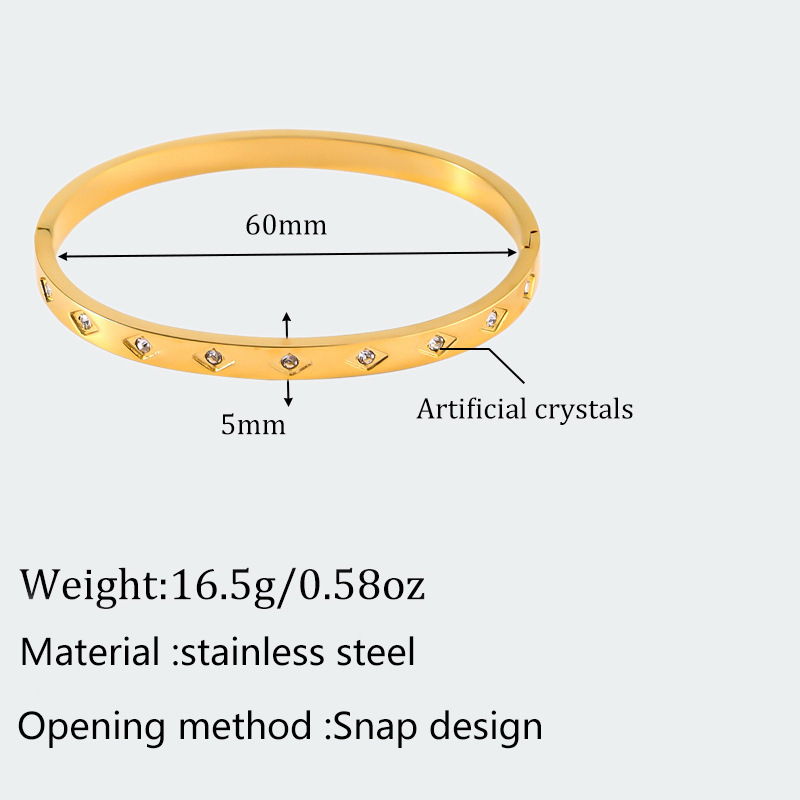 60mm

5mm

Artificial crystals

Weight:16.5g/0.58oz

Material :stainless steel

Opening method :Snap design